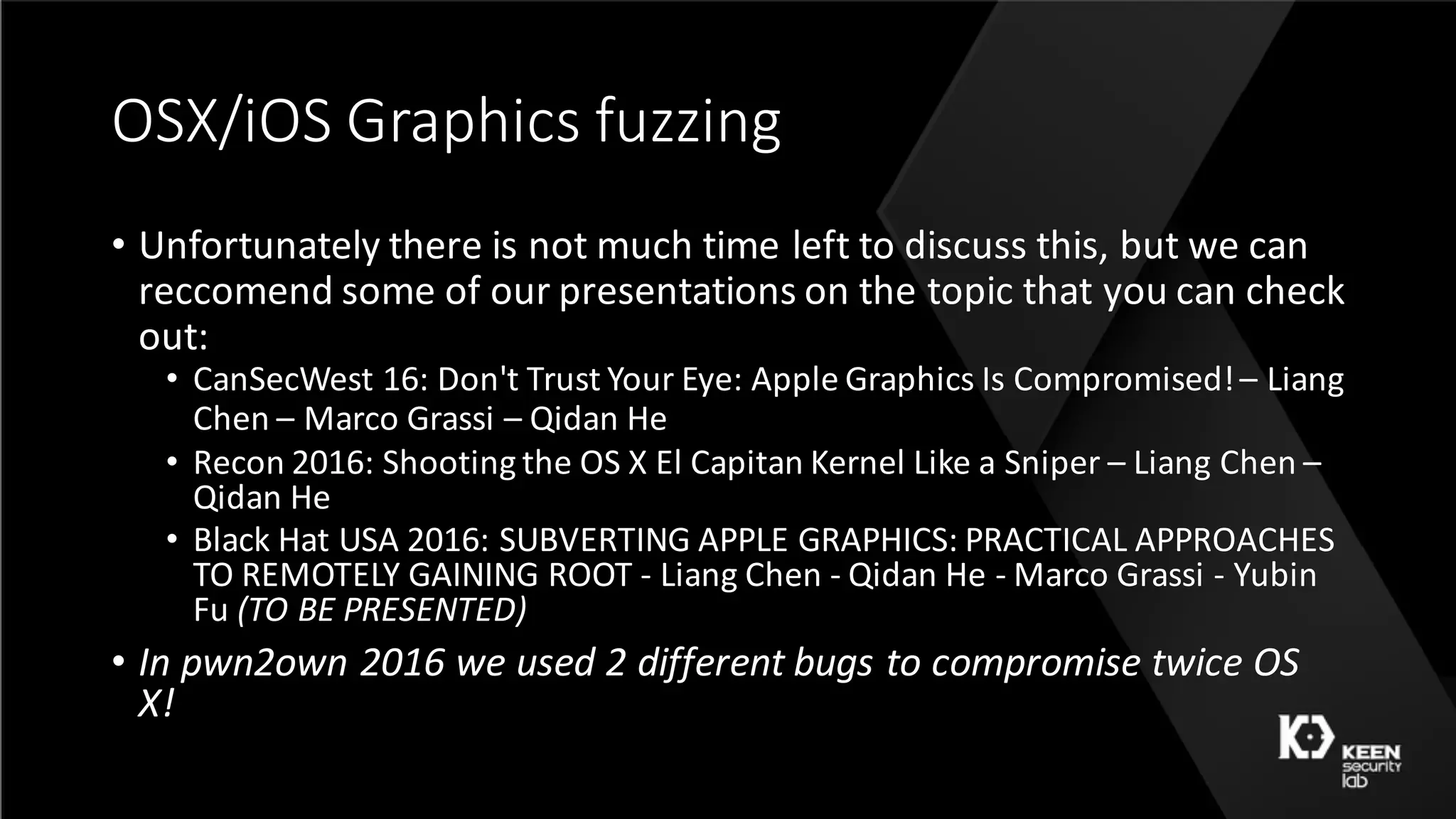 OSX/iOS Graphics fuzzing

• Unfortunately there is not much time left to discuss this, but we can reccomend some of our presentations on the topic that you can check out:
  • CanSecWest 16: Don't Trust Your Eye: Apple Graphics Is Compromised! – Liang Chen – Marco Grassi – Qidan He
  • Recon 2016: Shooting the OS X El Capitan Kernel Like a Sniper – Liang Chen – Qidan He
  • Black Hat USA 2016: SUBVERTING APPLE GRAPHICS: PRACTICAL APPROACHES TO REMOTELY GAINING ROOT - Liang Chen - Qidan He - Marco Grassi - Yubin Fu (TO BE PRESENTED)
• In pwn2own 2016 we used 2 different bugs to compromise twice OS X!

KEEN security lab